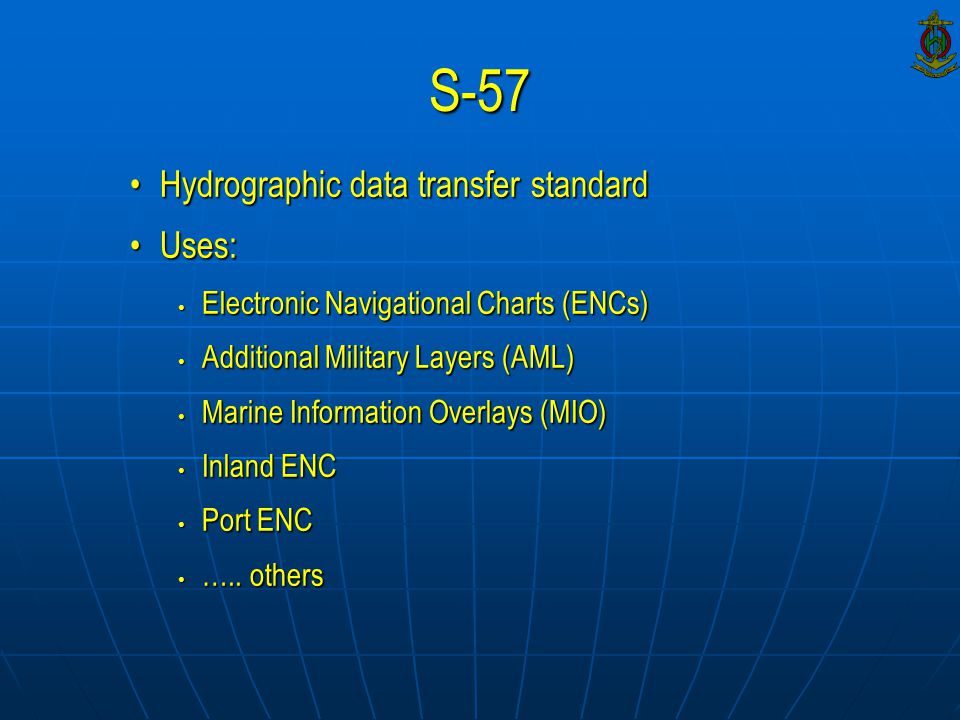 S-57

• Hydrographic data transfer standard
• Uses:
• Electronic Navigational Charts (ENCs)
• Additional Military Layers (AML)
• Marine Information Overlays (MIO)
• Inland ENC
• Port ENC
• ….. others